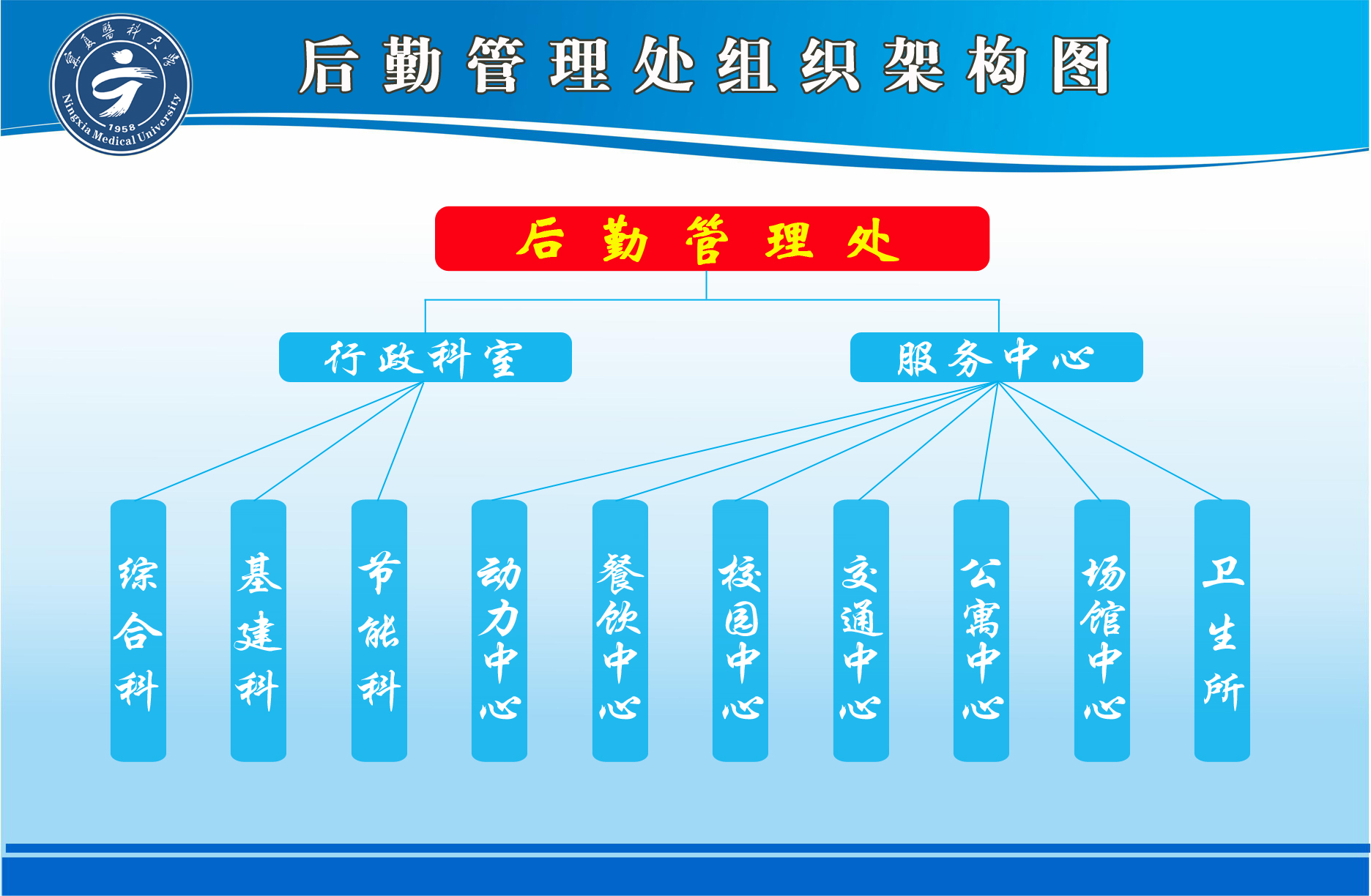 寧夏醫科大學
1958
Ningxia Medical University

后勤管理处组织架构图

后勤管理处

行政科室

服务中心

综合科

基建科

节能科

动力中心

餐饮中心

校园中心

交通中心

公寓中心

场馆中心

卫生所